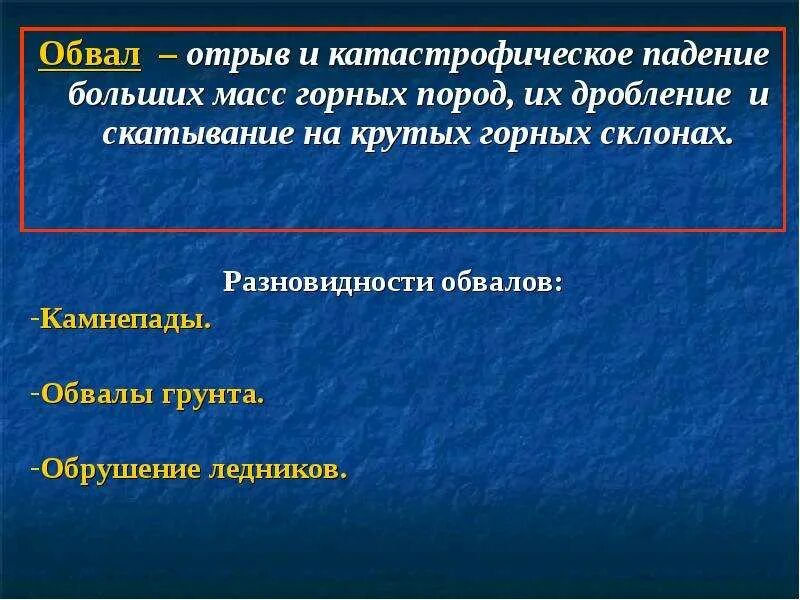 Обвал – отрыв и катастрофическое падение больших масс горных пород, их дробление и скатывание на крутых горных склонах.

Разновидности обвалов:

-Камнепады.

-Обвалы грунта.

-Обрушение ледников.